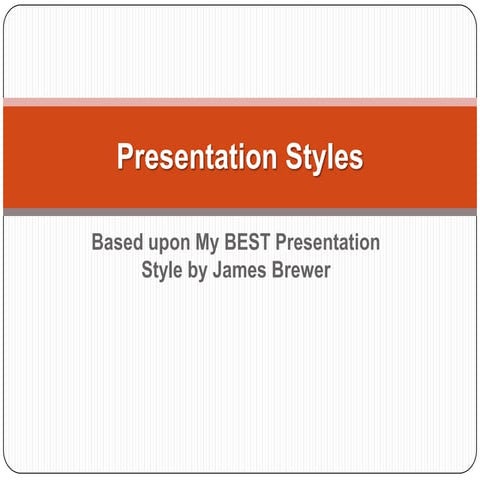 Presentation Styles

Based upon My BEST Presentation Style by James Brewer